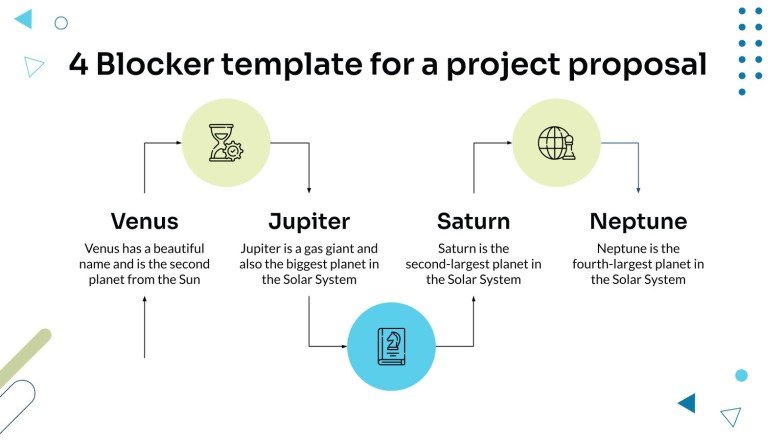 4 Blocker template for a project proposal

Venus
Venus has a beautiful name and is the second planet from the Sun

Jupiter
Jupiter is a gas giant and also the biggest planet in the Solar System

Saturn
Saturn is the second-largest planet in the Solar System

Neptune
Neptune is the fourth-largest planet in the Solar System